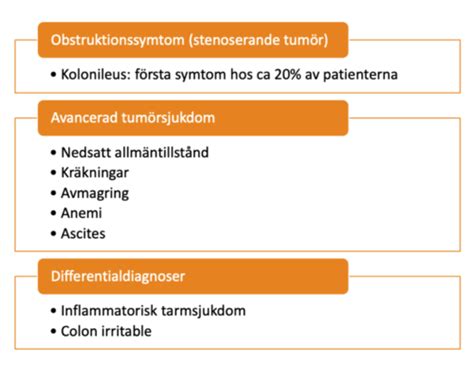 Obstruktionssymtom (stenoserande tumör)

• Kolonileus: första symtom hos ca 20% av patienterna

Avancerad tumörsjukdom

• Nedsatt allmäntillstånd
• Kräkningar
• Avmagring
• Anemi
• Ascites

Differentialdiagnoser

• Inflammatorisk tarmsjukdom
• Colon irritable